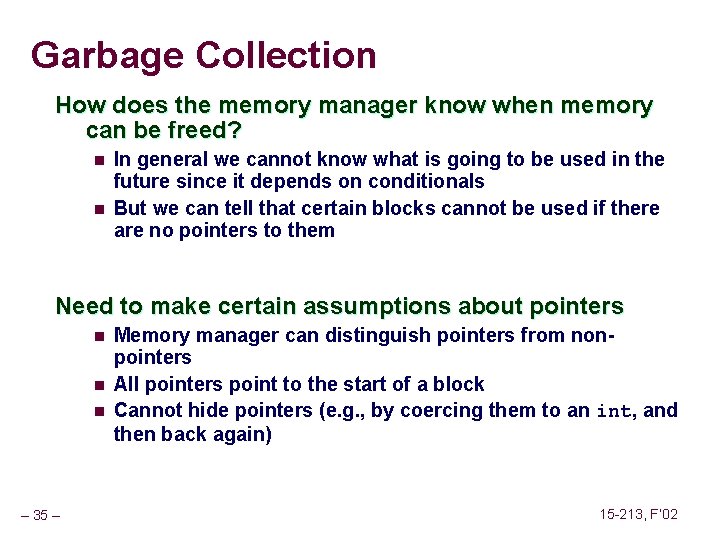 Garbage Collection

How does the memory manager know when memory can be freed?

- In general we cannot know what is going to be used in the future since it depends on conditionals
- But we can tell that certain blocks cannot be used if there are no pointers to them

Need to make certain assumptions about pointers

- Memory manager can distinguish pointers from non-pointers
- All pointers point to the start of a block
- Cannot hide pointers (e.g., by coercing them to an int, and then back again)

– 35 –

15-213, F'02